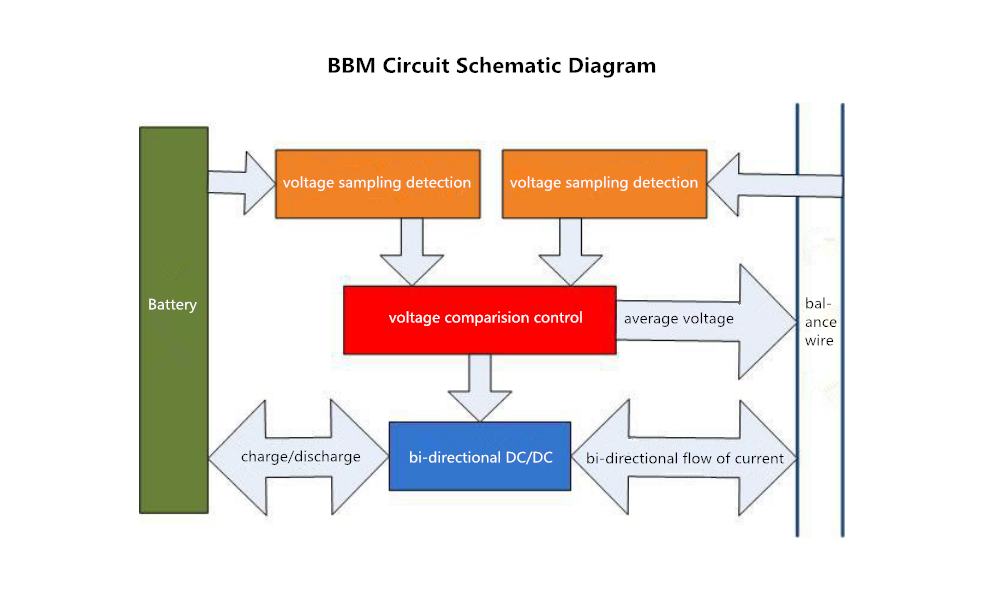 BBM Circuit Schematic Diagram

Battery

voltage sampling detection

voltage sampling detection

voltage comparision control

average voltage

balance wire

charge/discharge

bi-directional DC/DC

bi-directional flow of current